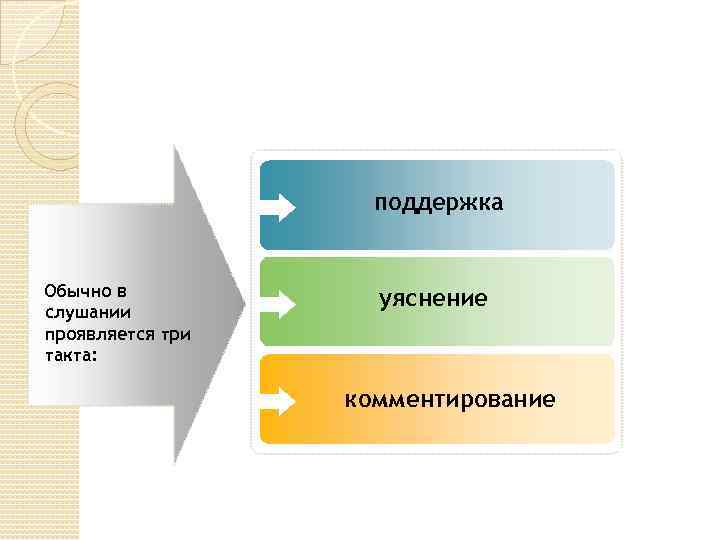 Обычно в слушании проявляется три такта:

поддержка

уяснение

комментирование